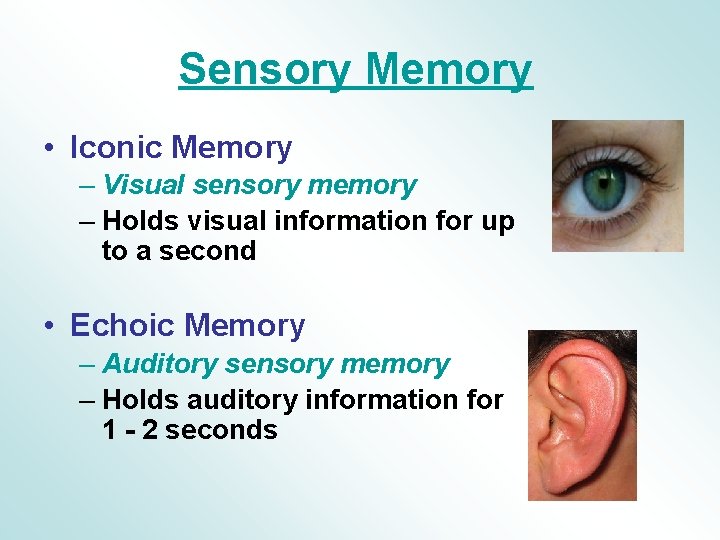 Sensory Memory

• Iconic Memory
– Visual sensory memory
– Holds visual information for up to a second

• Echoic Memory
– Auditory sensory memory
– Holds auditory information for 1 - 2 seconds